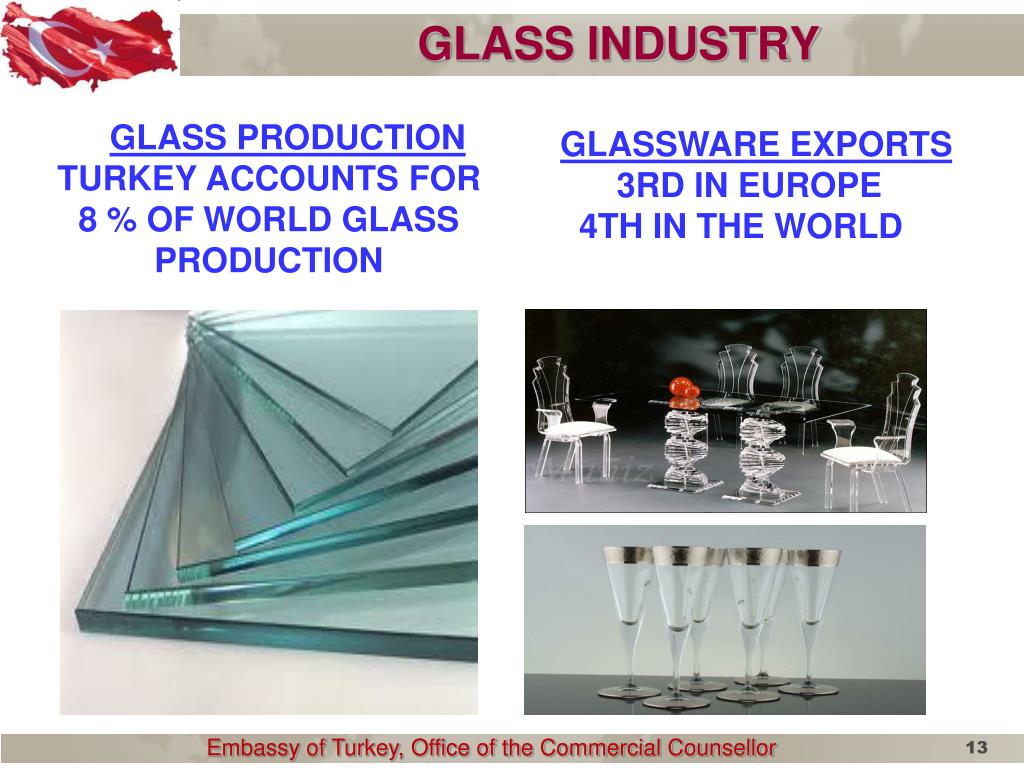 GLASS INDUSTRY

GLASS PRODUCTION
TURKEY ACCOUNTS FOR 8 % OF WORLD GLASS PRODUCTION

GLASSWARE EXPORTS
3RD IN EUROPE
4TH IN THE WORLD

Embassy of Turkey, Office of the Commercial Counsellor

13